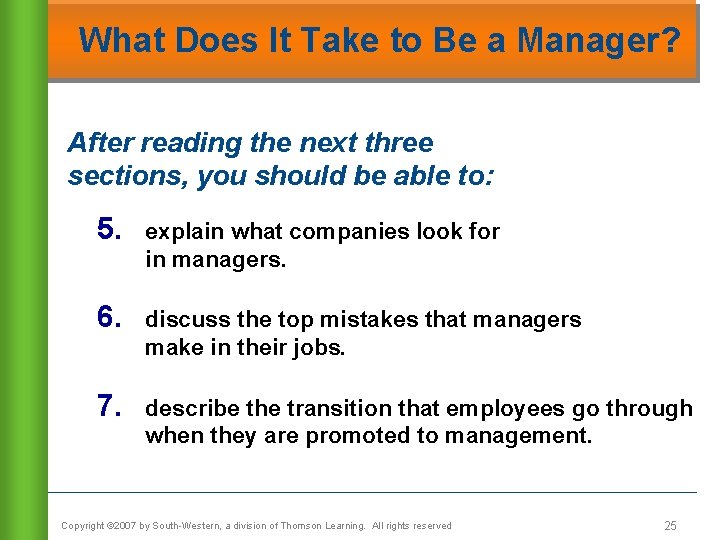 What Does It Take to Be a Manager?

After reading the next three sections, you should be able to:

5. explain what companies look for in managers.

6. discuss the top mistakes that managers make in their jobs.

7. describe the transition that employees go through when they are promoted to management.

Copyright ©2007 by South-Western, a division of Thomson Learning. All rights reserved

25